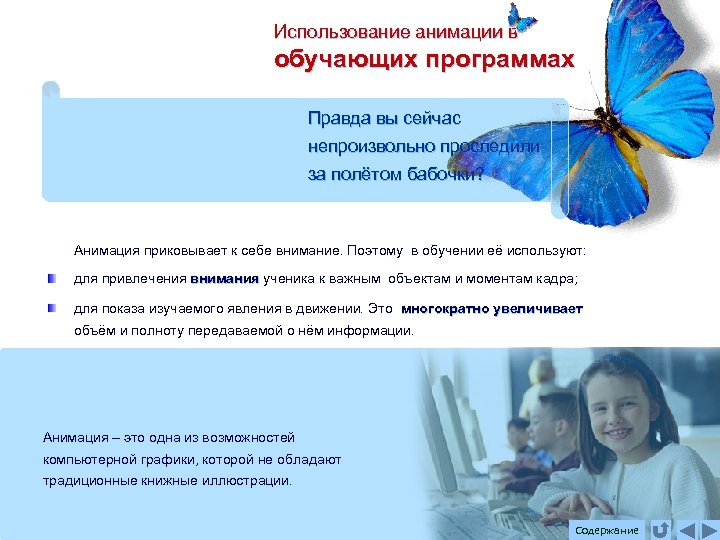 Использование анимации в
обучающих программах

Правда вы сейчас непроизвольно проследили за полётом бабочки?

Анимация приковывает к себе внимание. Поэтому в обучении её используют:

для привлечения внимания ученика к важным объектам и моментам кадра;

для показа изучаемого явления в движении. Это многократно увеличивает объём и полноту передаваемой о нём информации.

Анимация – это одна из возможностей компьютерной графики, которой не обладают традиционные книжные иллюстрации.

Содержание